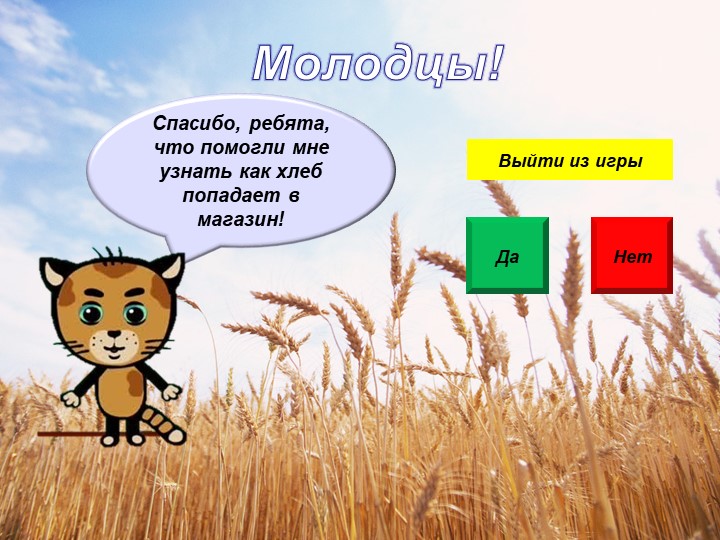 Молодцы!

Спасибо, ребята, что помогли мне узнать как хлеб попадает в магазин!

Выйти из игры

Да

Нет